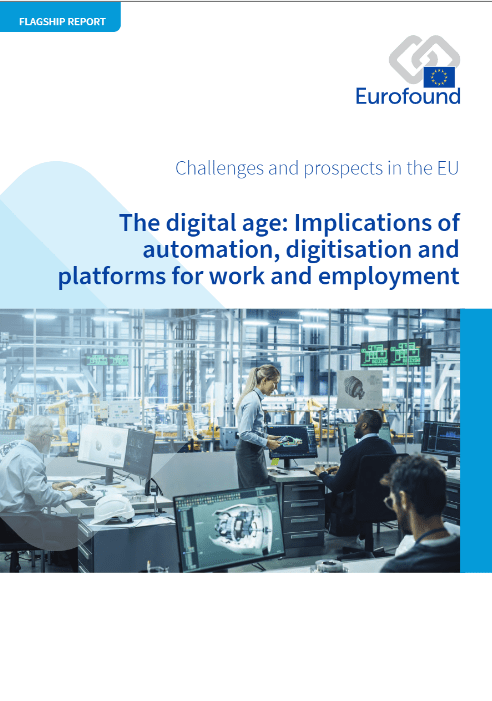 FLAGSHIP REPORT

Eurofound

Challenges and prospects in the EU

The digital age: Implications of automation, digitisation and platforms for work and employment